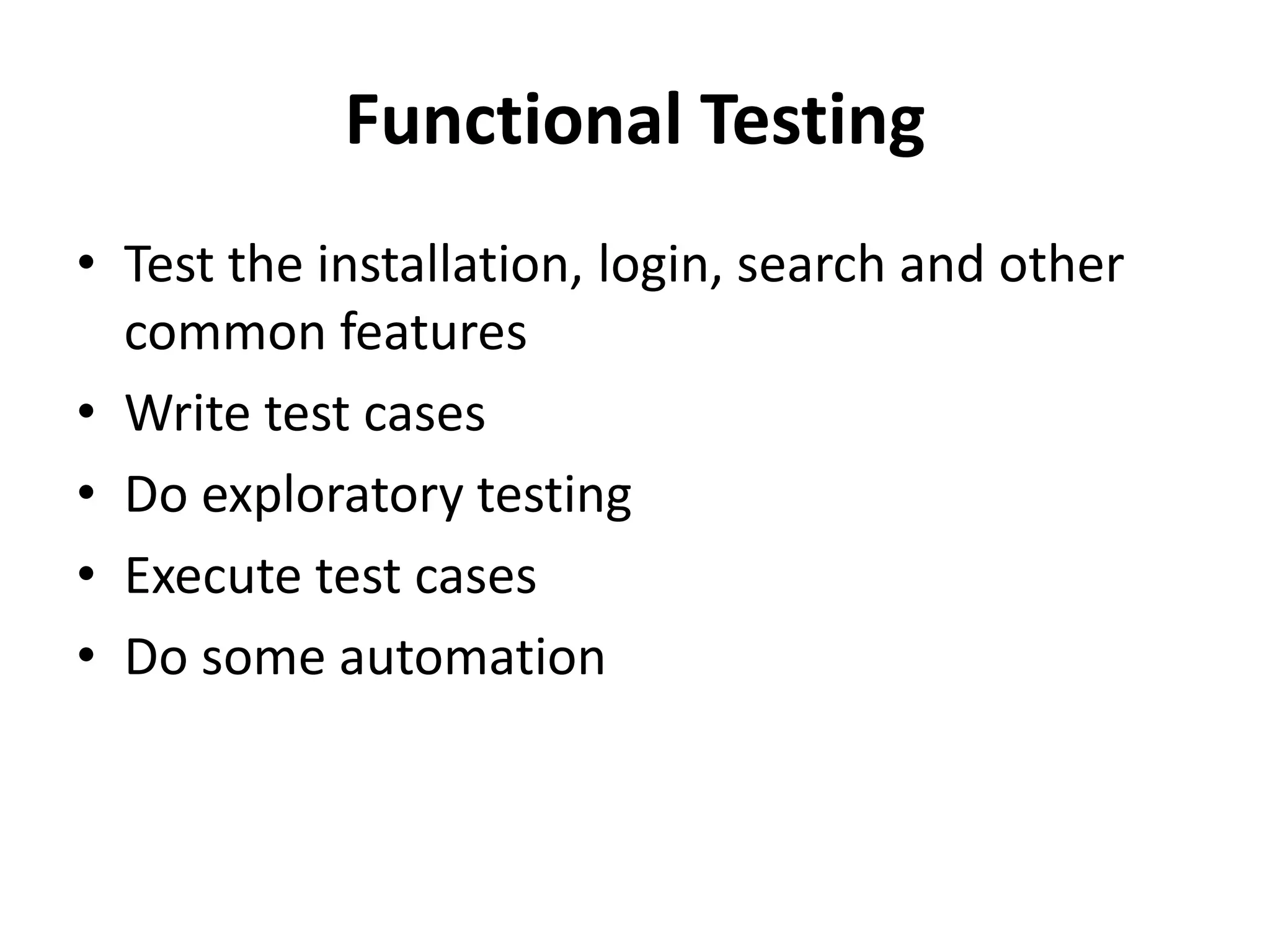 Functional Testing

• Test the installation, login, search and other common features
• Write test cases
• Do exploratory testing
• Execute test cases
• Do some automation